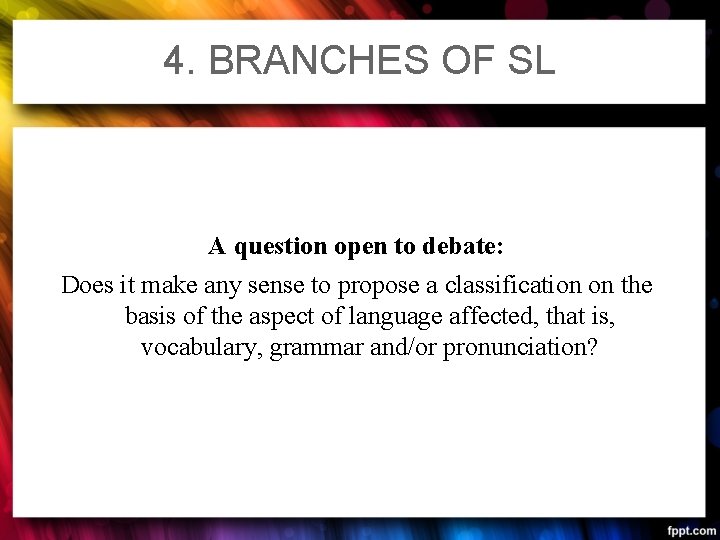 4. BRANCHES OF SL

A question open to debate:

Does it make any sense to propose a classification on the basis of the aspect of language affected, that is, vocabulary, grammar and/or pronunciation?

fppt.com